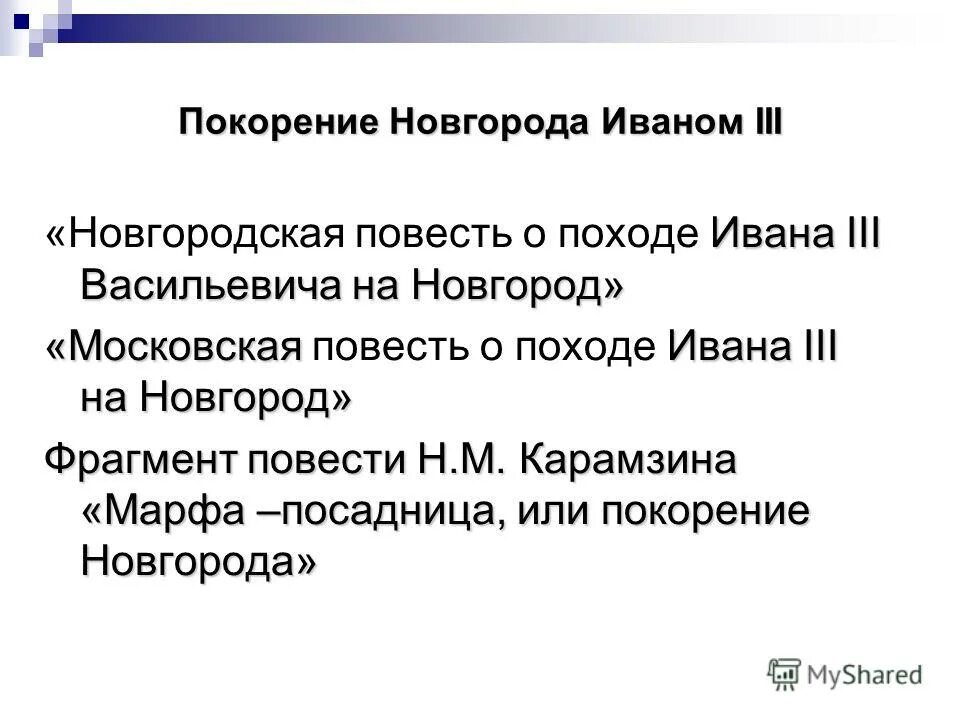 Покорение Новгорода Иваном III

«Новгородская повесть о походе Ивана III Васильевича на Новгород»

«Московская повесть о походе Ивана III на Новгород»

Фрагмент повести Н.М. Карамзина «Марфа –посадница, или покорение Новгорода»

MyShared